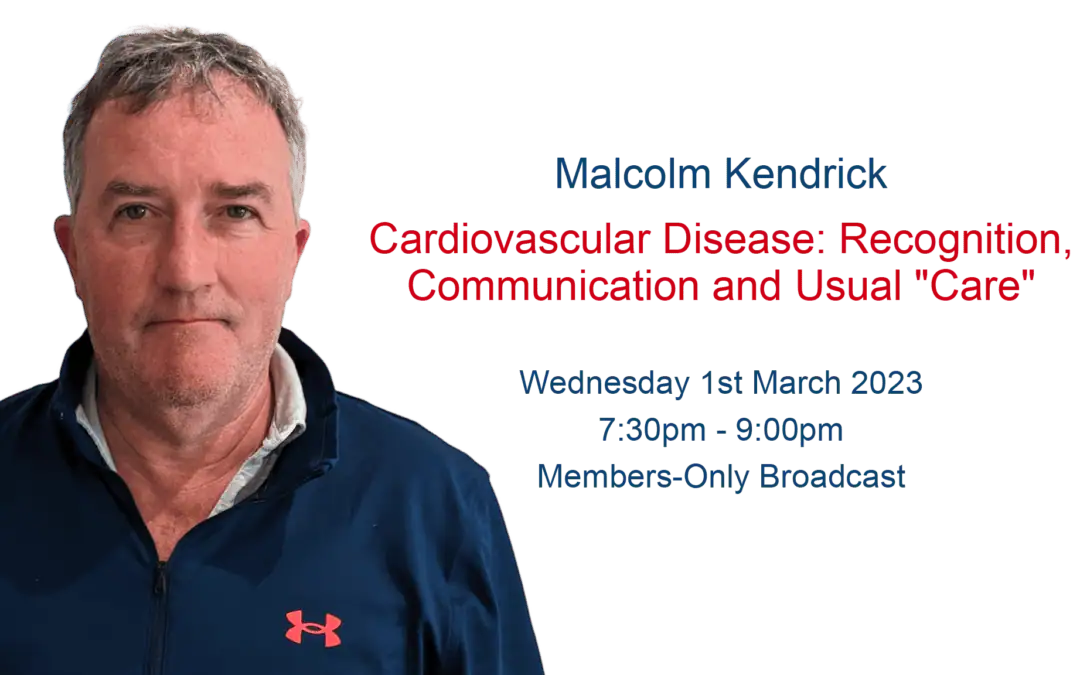 Malcolm Kendrick

Cardiovascular Disease: Recognition, Communication and Usual "Care"

Wednesday 1st March 2023
7:30pm - 9:00pm
Members-Only Broadcast